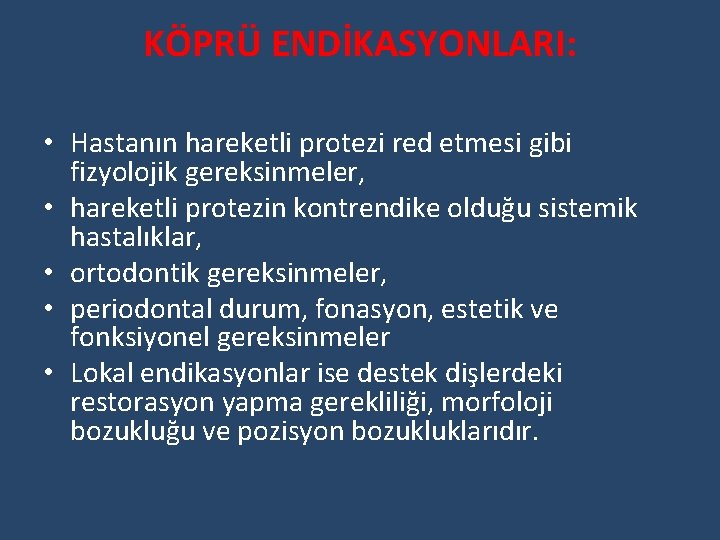 KÖPRÜ ENDİKASYONLARI:

• Hastanın hareketli protezi red etmesi gibi fizyolojik gereksinmeler,
• hareketli protezin kontrendike olduğu sistemik hastalıklar,
• ortodontik gereksinmeler,
• periodontal durum, fonasyon, estetik ve fonksiyonel gereksinmeler
• Lokal endikasyonlar ise destek dişlerdeki restorasyon yapma gerekliliği, morfoloji bozukluğu ve pozisyon bozukluklarıdır.